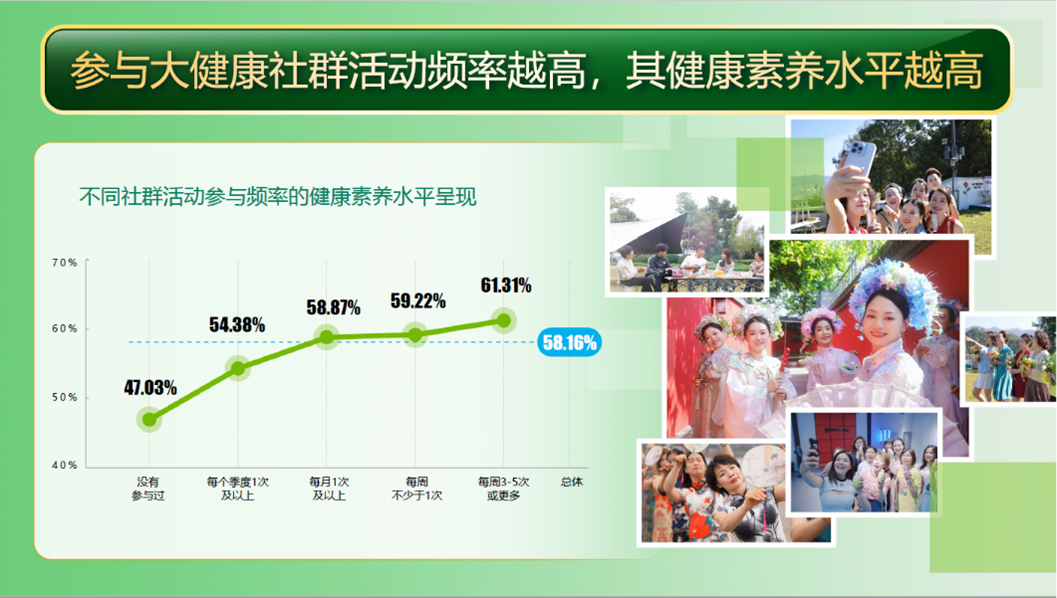 参与大健康社群活动频率越高，其健康素养水平越高

不同社群活动参与频率的健康素养水平呈现

70%
60%
50%
40%

47.03%
54.38%
58.87%
59.22%
61.31%
58.16%

没有参与过
每个季度1次及以上
每月1次及以上
每周不少于1次
每周3-5次或更多
总体